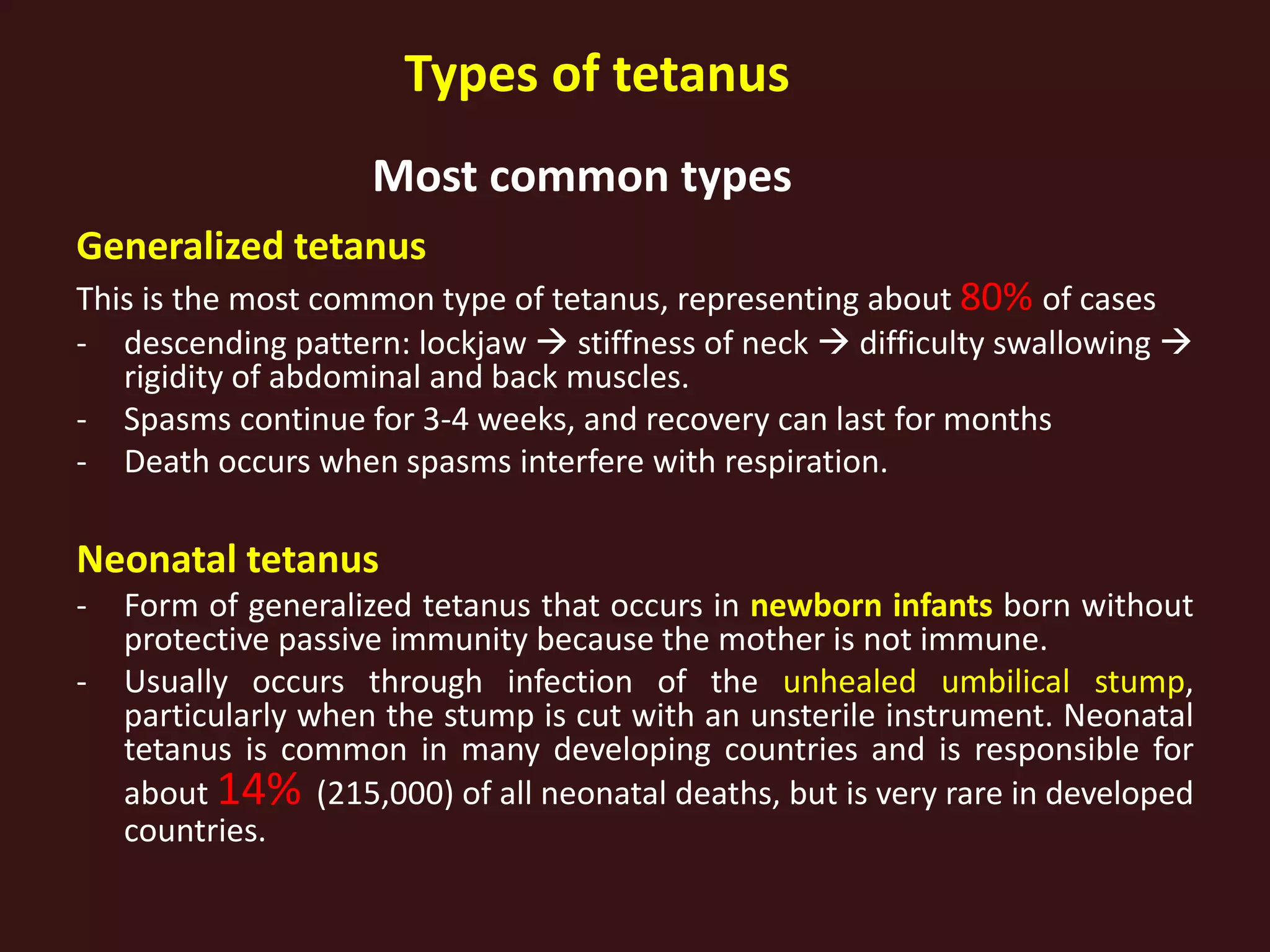 Types of tetanus

Most common types

Generalized tetanus

This is the most common type of tetanus, representing about 80% of cases

- descending pattern: lockjaw → stiffness of neck → difficulty swallowing → rigidity of abdominal and back muscles.
- Spasms continue for 3-4 weeks, and recovery can last for months
- Death occurs when spasms interfere with respiration.

Neonatal tetanus

- Form of generalized tetanus that occurs in newborn infants born without protective passive immunity because the mother is not immune.
- Usually occurs through infection of the unhealed umbilical stump, particularly when the stump is cut with an unsterile instrument. Neonatal tetanus is common in many developing countries and is responsible for about 14% (215,000) of all neonatal deaths, but is very rare in developed countries.